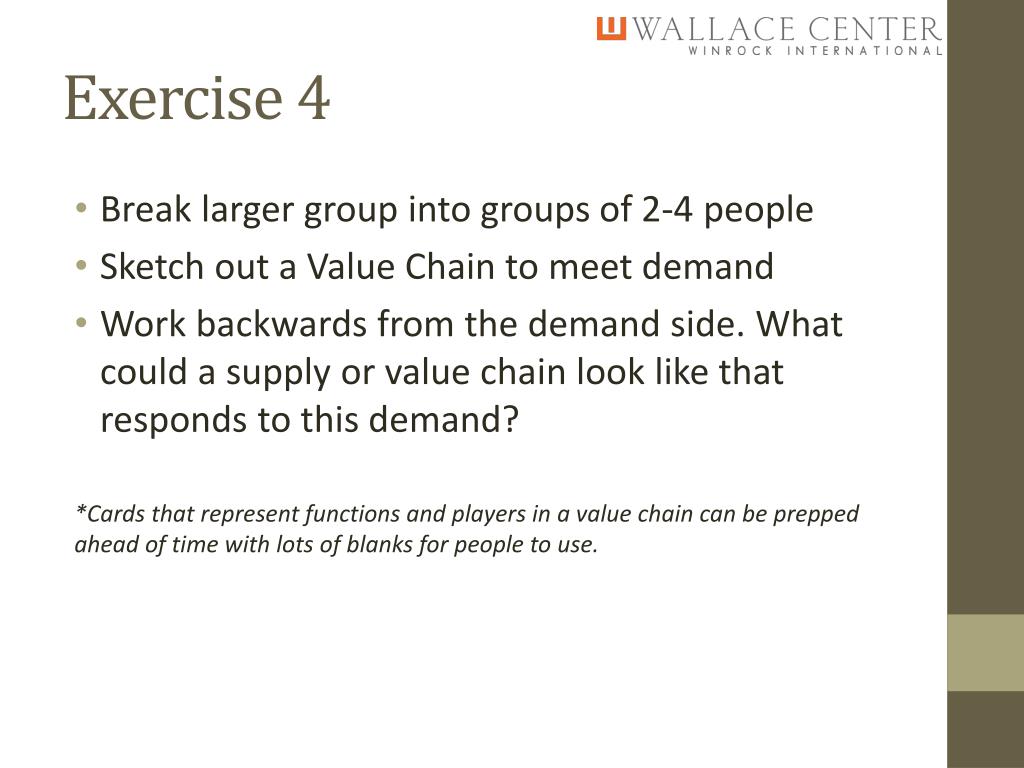 WALLACE CENTER
WINROCK INTERNATIONAL

Exercise 4

• Break larger group into groups of 2-4 people
• Sketch out a Value Chain to meet demand
• Work backwards from the demand side. What could a supply or value chain look like that responds to this demand?

*Cards that represent functions and players in a value chain can be prepped ahead of time with lots of blanks for people to use.